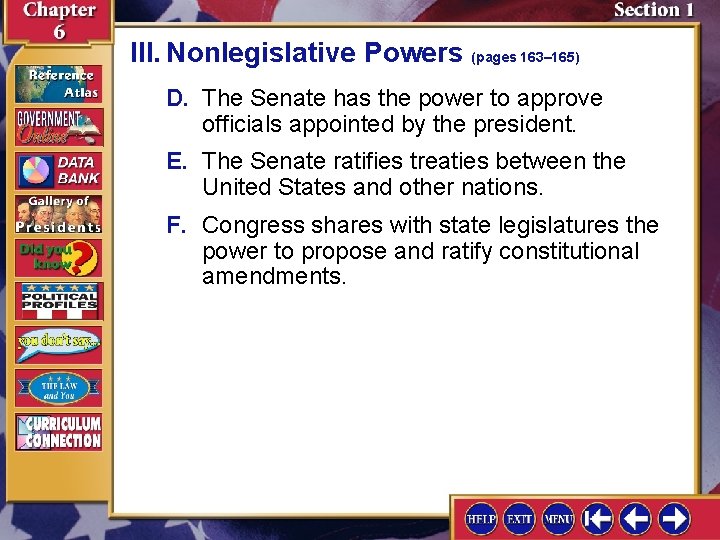 Chapter 6

Section 1

Reference Atlas

GOVERNMENT Online

DATA BANK

Gallery of Presidents

Did you know?

POLITICAL PROFILES

you don't say...

THE LAW and You

CURRICULUM CONNECTION

III. Nonlegislative Powers (pages 163–165)

D. The Senate has the power to approve officials appointed by the president.

E. The Senate ratifies treaties between the United States and other nations.

F. Congress shares with state legislatures the power to propose and ratify constitutional amendments.

HELP EXIT MENU